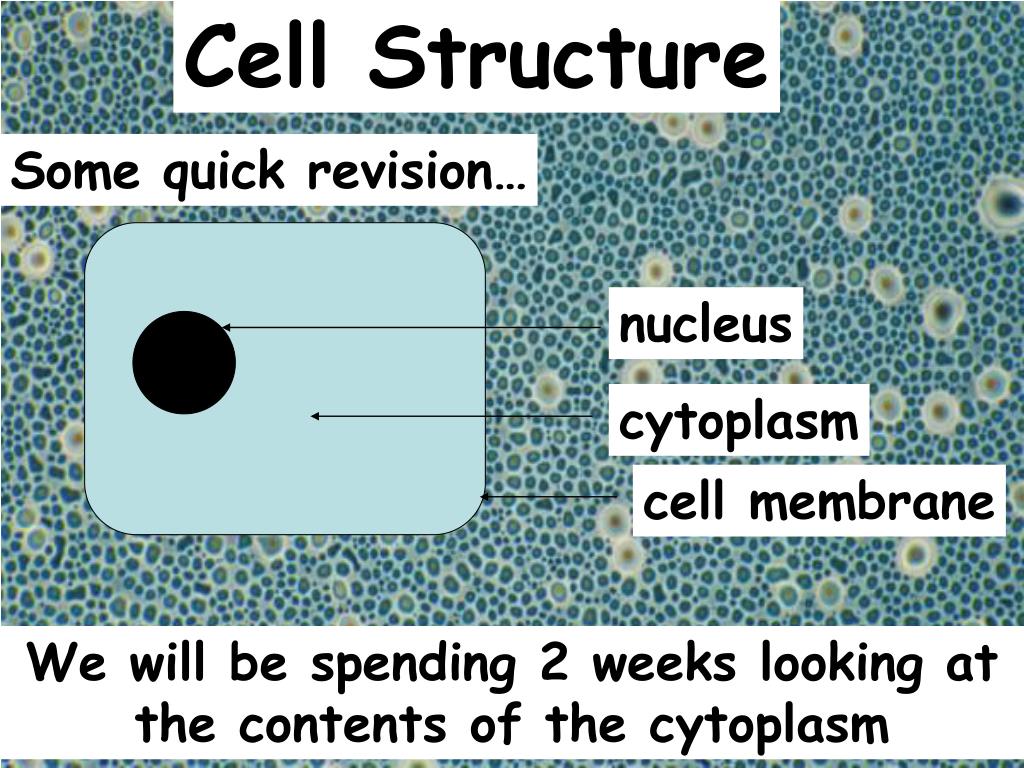 Cell Structure

Some quick revision…

nucleus

cytoplasm

cell membrane

We will be spending 2 weeks looking at the contents of the cytoplasm